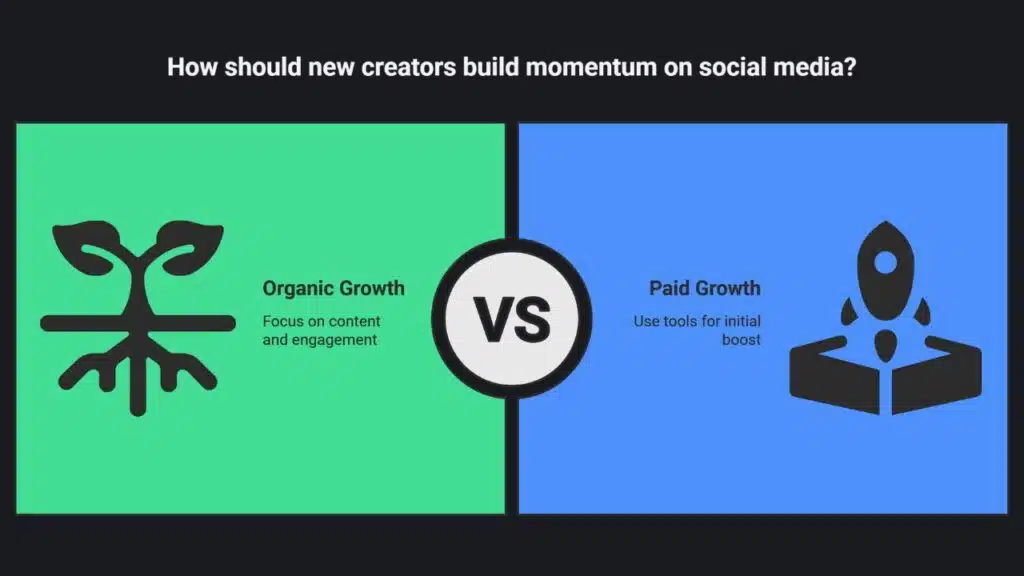 How should new creators build momentum on social media?

Organic Growth

Focus on content and engagement

VS

Paid Growth

Use tools for initial boost